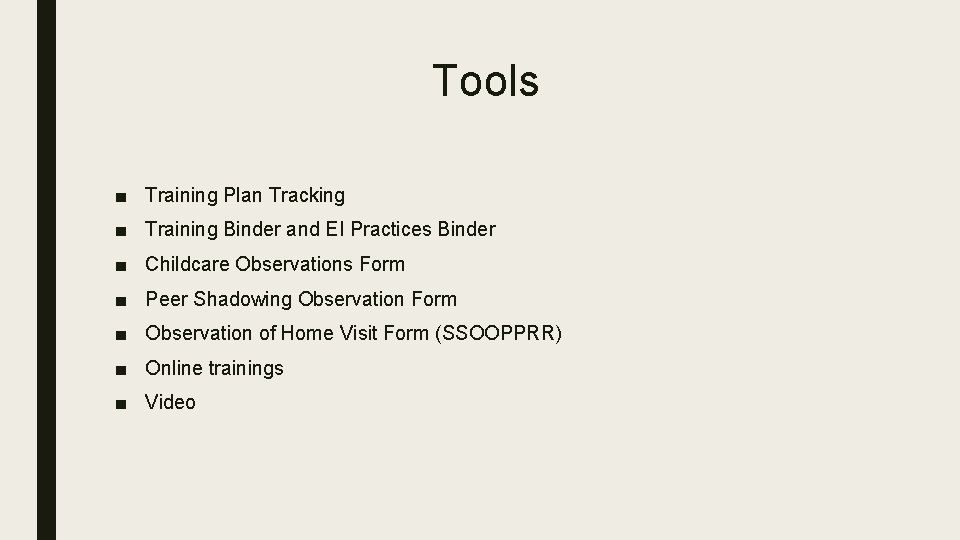 Tools

■ Training Plan Tracking
■ Training Binder and EI Practices Binder
■ Childcare Observations Form
■ Peer Shadowing Observation Form
■ Observation of Home Visit Form (SSOOPPRR)
■ Online trainings
■ Video